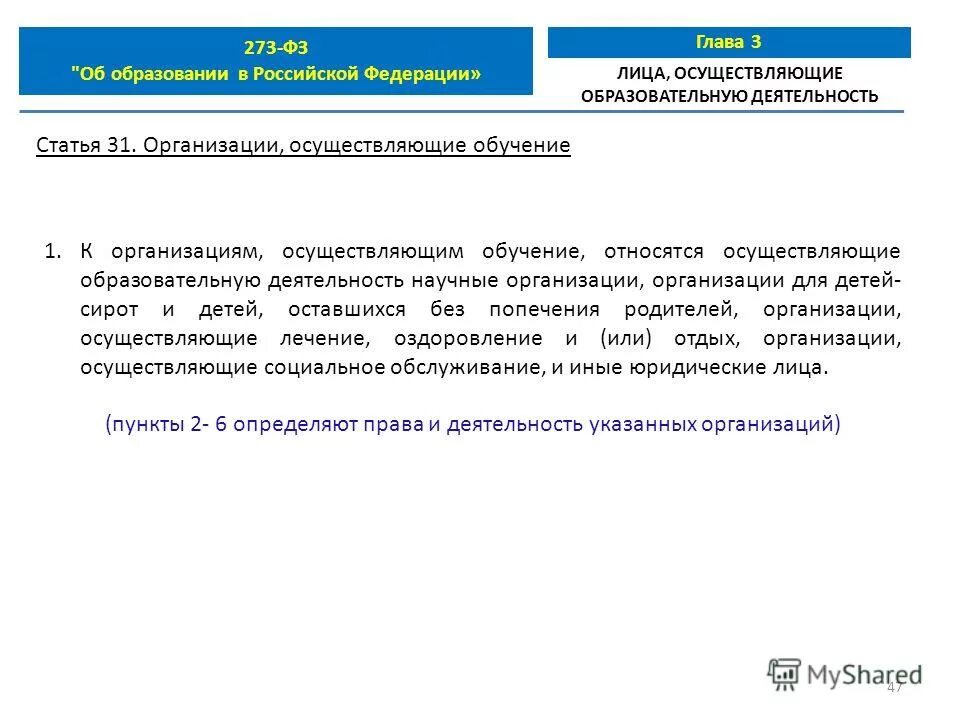 273-ФЗ
"Об образовании в Российской Федерации»

Глава 3

ЛИЦА, ОСУЩЕСТВЛЯЮЩИЕ ОБРАЗОВАТЕЛЬНУЮ ДЕЯТЕЛЬНОСТЬ

Статья 31. Организации, осуществляющие обучение

1. К организациям, осуществляющим обучение, относятся осуществляющие образовательную деятельность научные организации, организации для детей-сирот и детей, оставшихся без попечения родителей, организации, осуществляющие лечение, оздоровление и (или) отдых, организации, осуществляющие социальное обслуживание, и иные юридические лица.

(пункты 2- 6 определяют права и деятельность указанных организаций)

MyShared

47